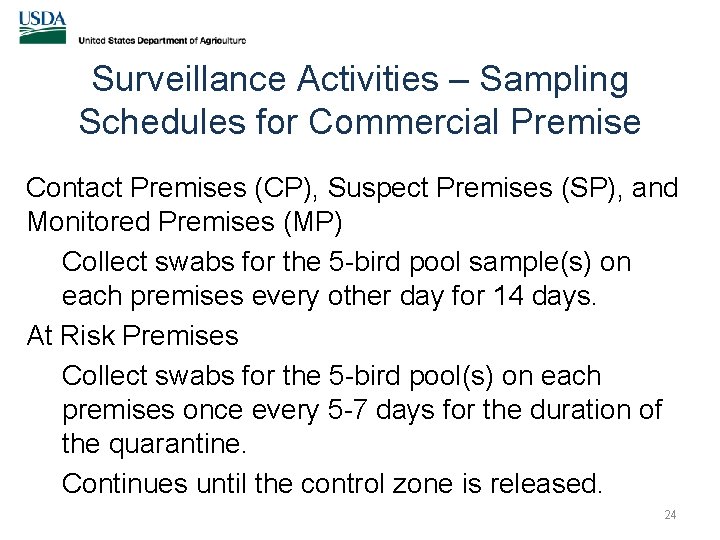 USDA
United States Department of Agriculture

Surveillance Activities – Sampling Schedules for Commercial Premise

Contact Premises (CP), Suspect Premises (SP), and Monitored Premises (MP)

Collect swabs for the 5-bird pool sample(s) on each premises every other day for 14 days.

At Risk Premises

Collect swabs for the 5-bird pool(s) on each premises once every 5-7 days for the duration of the quarantine.

Continues until the control zone is released.

24